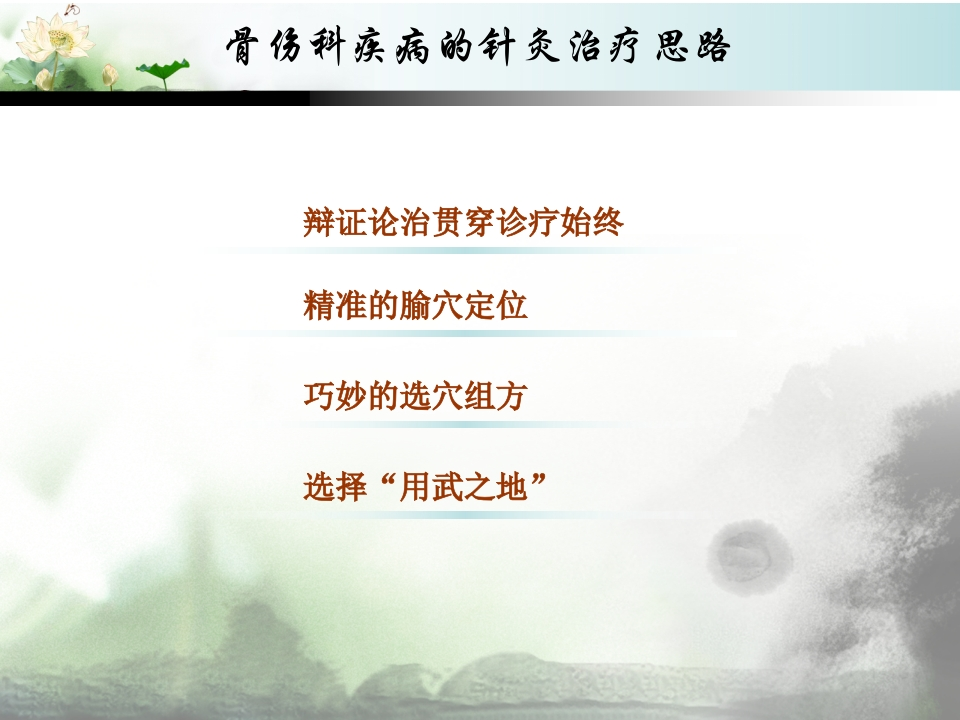 骨伤科疾病的针灸治疗思路

辩证论治贯穿诊疗始终

精准的腧穴定位

巧妙的选穴组方

选择“用武之地”